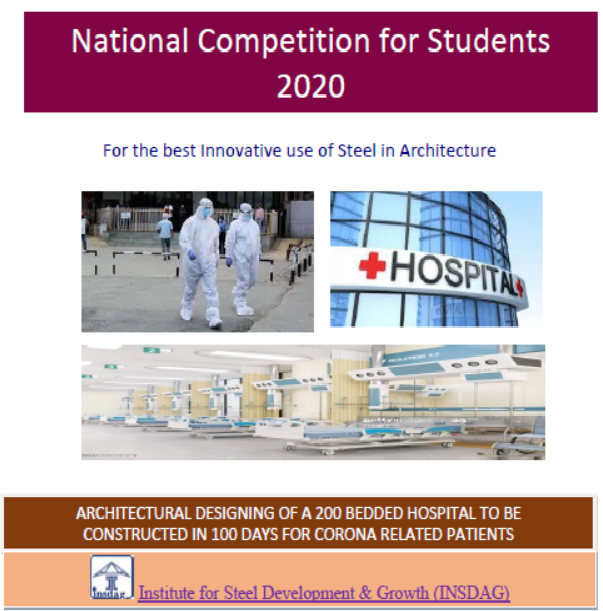 National Competition for Students 2020

For the best Innovative use of Steel in Architecture

HOSPITAL

ARCHITECTURAL DESIGNING OF A 200 BEDDED HOSPITAL TO BE CONSTRUCTED IN 100 DAYS FOR CORONA RELATED PATIENTS

insdag

Institute for Steel Development & Growth (INSDAG)